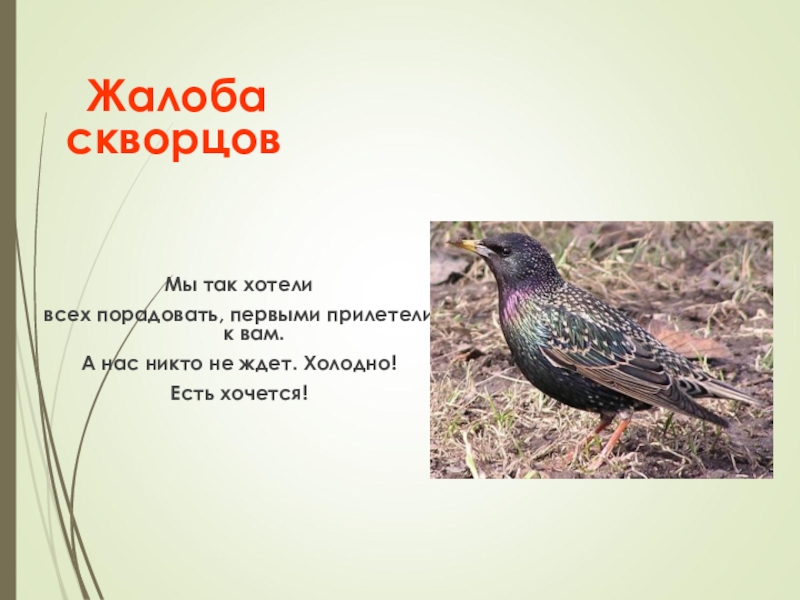 Жалоба скворцов

Мы так хотели

всех порадовать, первыми прилетели к вам.

А нас никто не ждет. Холодно!

Есть хочется!